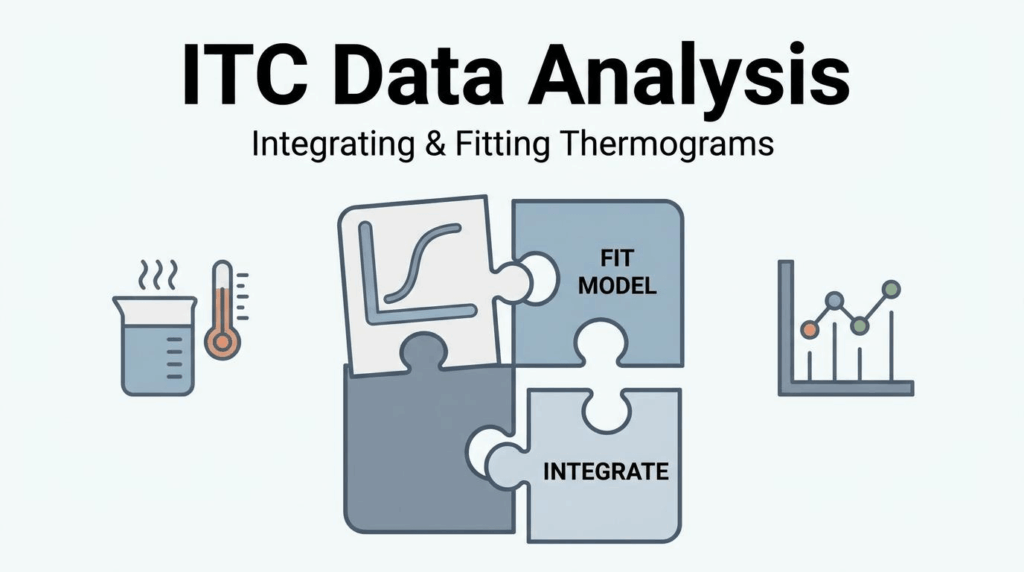 ITC Data Analysis

Integrating & Fitting Thermograms

FIT MODEL

INTEGRATE